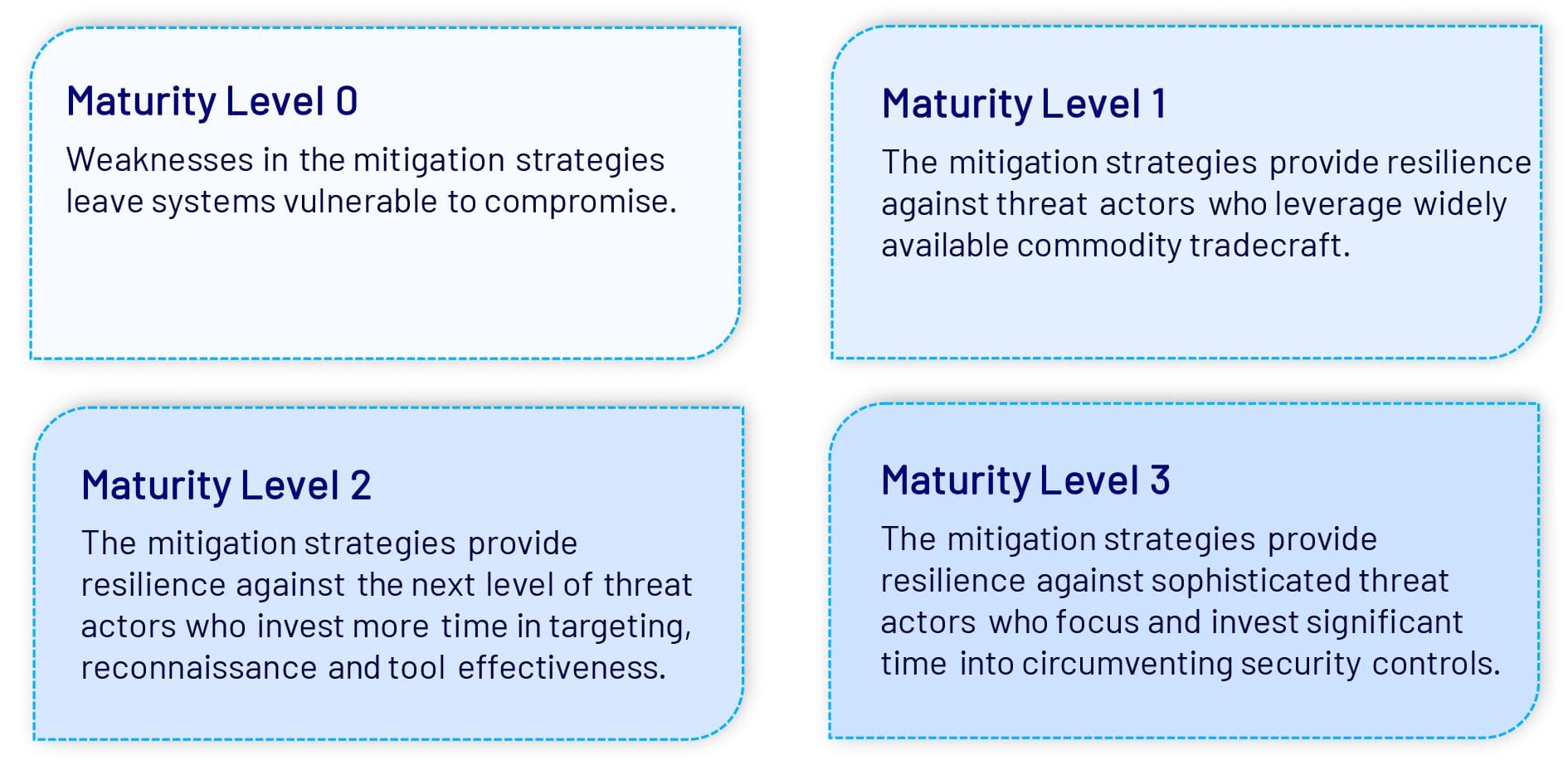 Maturity Level 0

Weaknesses in the mitigation strategies leave systems vulnerable to compromise.

Maturity Level 1

The mitigation strategies provide resilience against threat actors who leverage widely available commodity tradecraft.

Maturity Level 2

The mitigation strategies provide resilience against the next level of threat actors who invest more time in targeting, reconnaissance and tool effectiveness.

Maturity Level 3

The mitigation strategies provide resilience against sophisticated threat actors who focus and invest significant time into circumventing security controls.